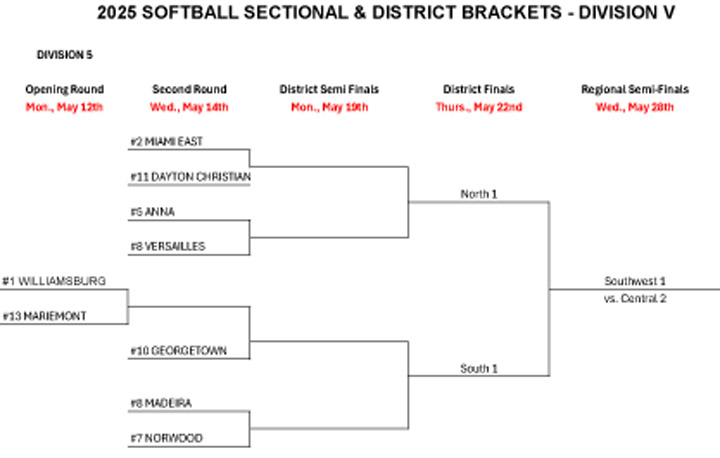 2025 SOFTBALL SECTIONAL & DISTRICT BRACKETS - DIVISION V

DIVISION 5

Opening Round
Mon., May 12th

Second Round
Wed., May 14th

District Semi Finals
Mon., May 19th

District Finals
Thurs., May 22nd

Regional Semi-Finals
Wed., May 28th

#2 MIAMI EAST

#11 DAYTON CHRISTIAN

#5 ANNA

#8 VERSAILLES

#1 WILLIAMSBURG

#13 MARIEMONT

#10 GEORGETOWN

#8 MADEIRA

#7 NORWOOD

North 1

South 1

Southwest 1
vs. Central 2